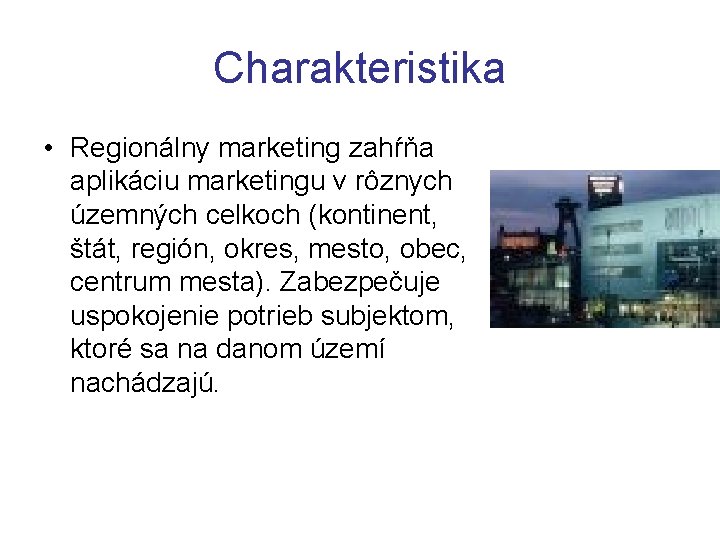 Charakteristika

• Regionálny marketing zahŕňa aplikáciu marketingu v rôznych územných celkoch (kontinent, štát, región, okres, mesto, obec, centrum mesta). Zabezpečuje uspokojenie potrieb subjektom, ktoré sa na danom území nachádzajú.